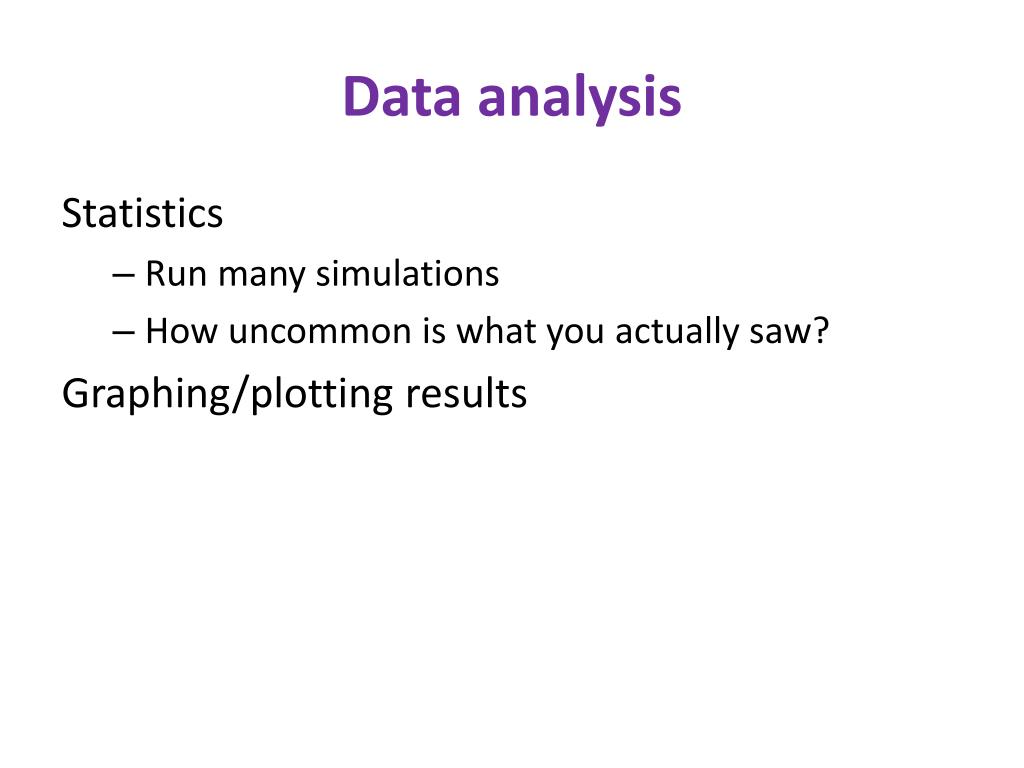 Data analysis

Statistics

– Run many simulations

– How uncommon is what you actually saw?

Graphing/plotting results